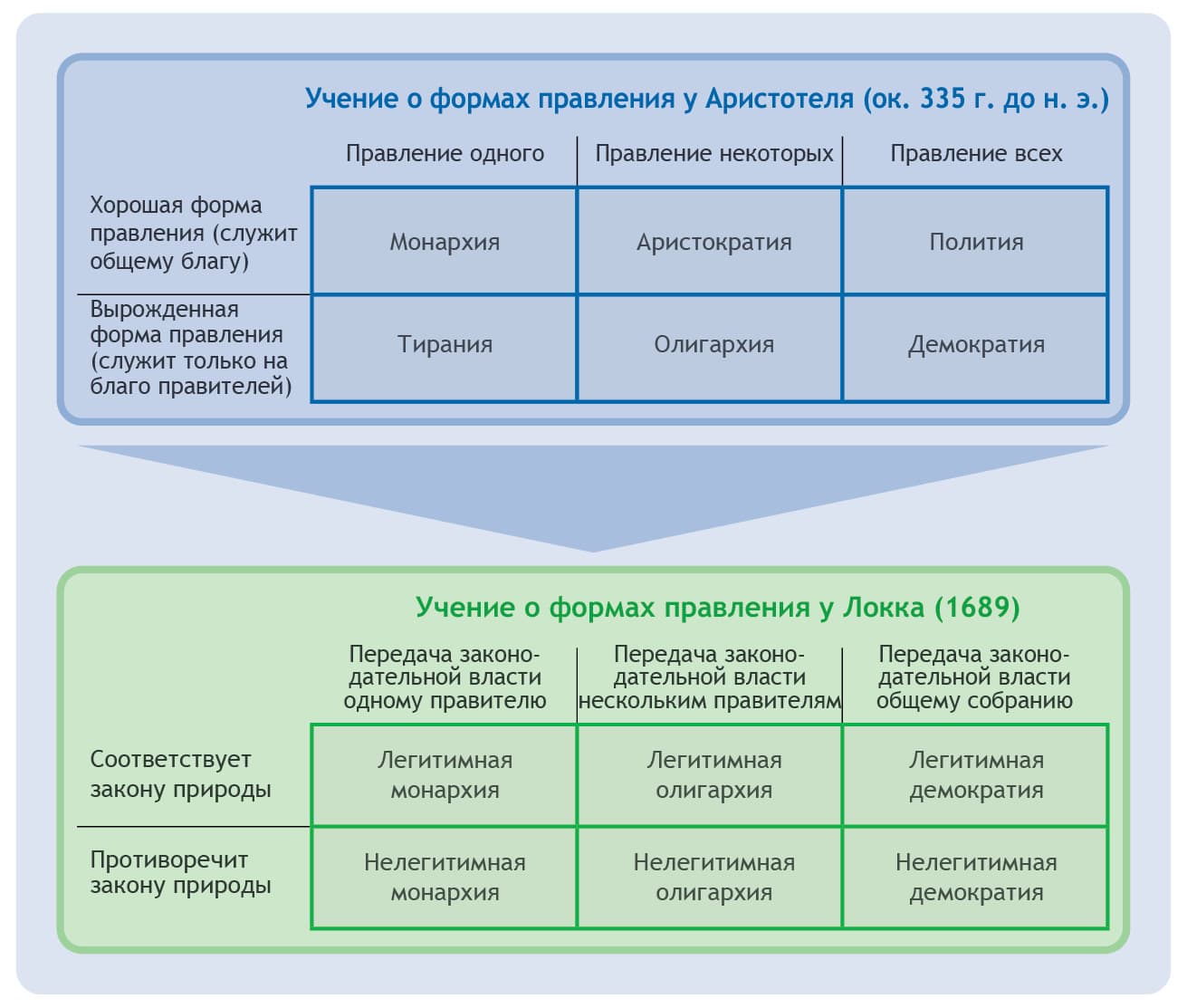 Учение о формах правления у Аристотеля (ок. 335 г. до н. э.)

| | Правление одного | Правление некоторых | Правление всех |
|---|---|---|---|
| Хорошая форма правления (служит общему благу) | Монархия | Аристократия | Полития |
| Вырожденная форма правления (служит только на благо правителей) | Тирания | Олигархия | Демократия |

Учение о формах правления у Локка (1689)

| | Передача законодательной власти одному правителю | Передача законодательной власти нескольким правителям | Передача законодательной власти общему собранию |
|---|---|---|---|
| Соответствует закону природы | Легитимная монархия | Легитимная олигархия | Легитимная демократия |
| Противоречит закону природы | Нелегитимная монархия | Нелегитимная олигархия | Нелегитимная демократия |